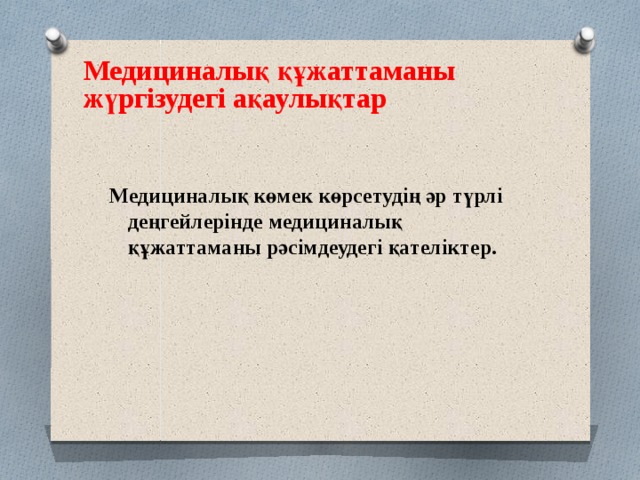 Медициналық құжаттаманы жүргізудегі ақаулықтар

Медициналық көмек көрсетудің әр түрлі деңгейлерінде медициналық құжаттаманы рәсімдеудегі қателіктер.